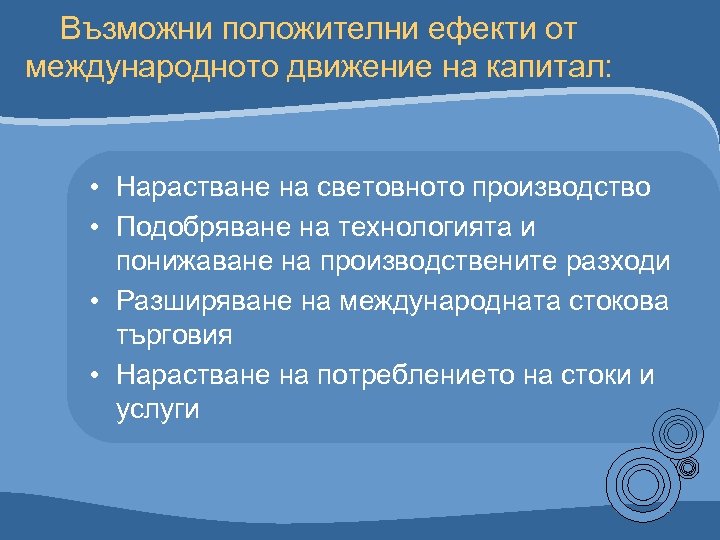 Възможни положителни ефекти от международното движение на капитал:

• Нарастване на световното производство
• Подобряване на технологията и понижаване на производствените разходи
• Разширяване на международната стокова търговия
• Нарастване на потреблението на стоки и услуги